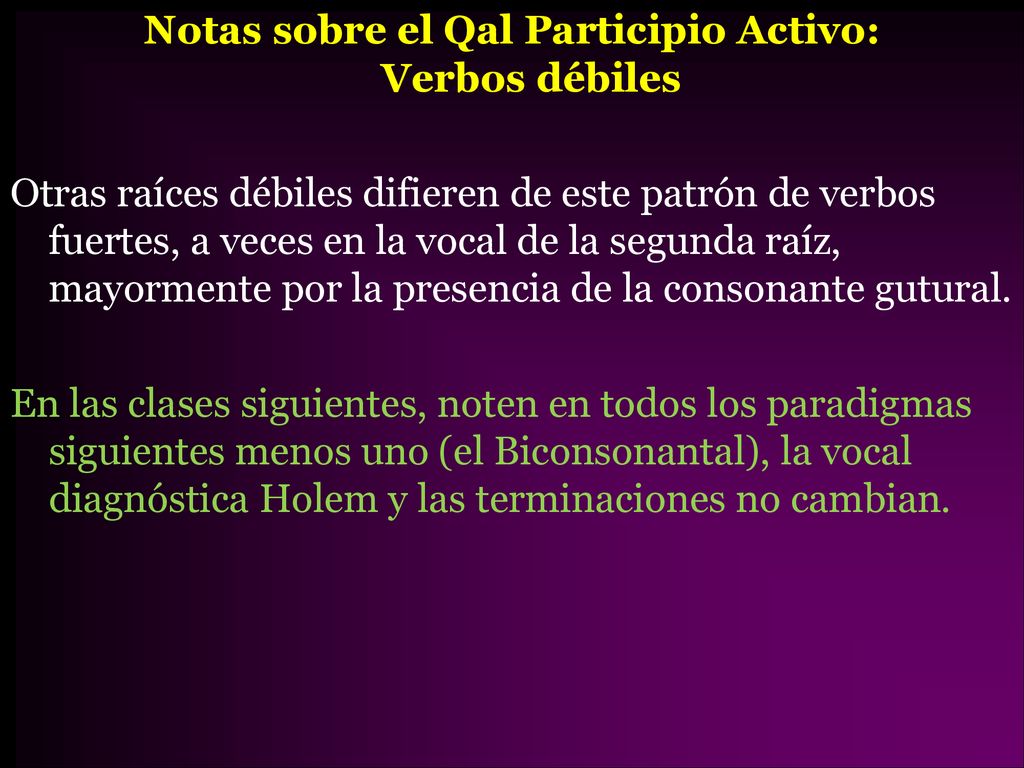 Notas sobre el Qal Participio Activo:
Verbos débiles

Otras raíces débiles difieren de este patrón de verbos fuertes, a veces en la vocal de la segunda raíz, mayormente por la presencia de la consonante gutural.

En las clases siguientes, noten en todos los paradigmas siguientes menos uno (el Biconsonantal), la vocal diagnóstica Holem y las terminaciones no cambian.